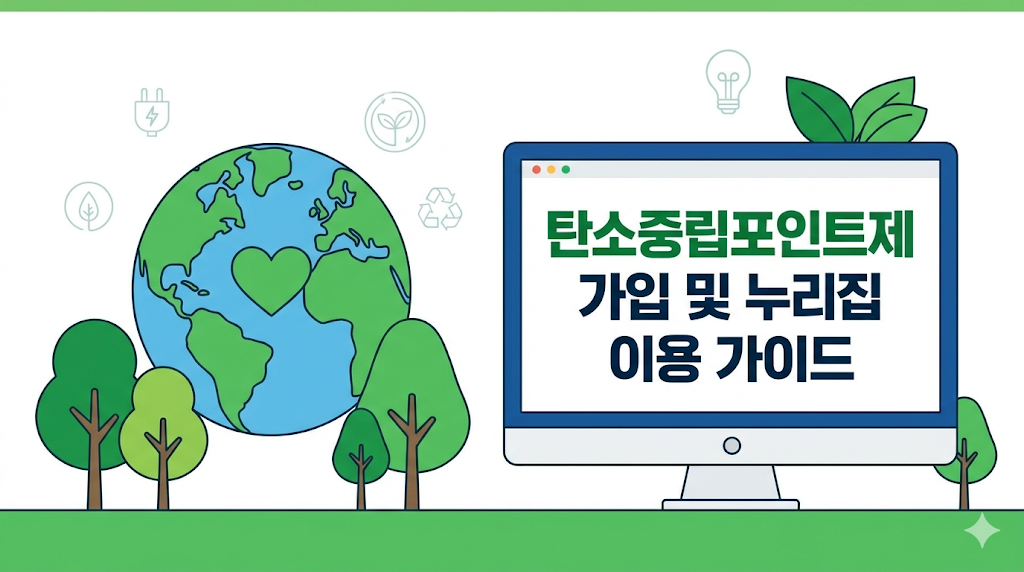 탄소중립포인트제
가입 및 누리집
이용 가이드